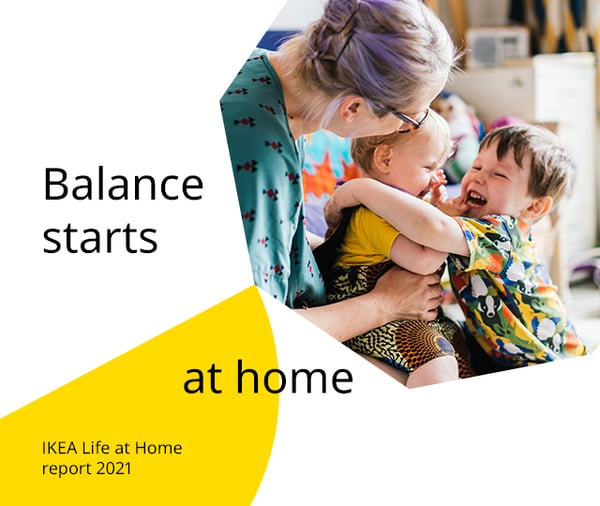 Balance starts

at home

IKEA Life at Home report 2021